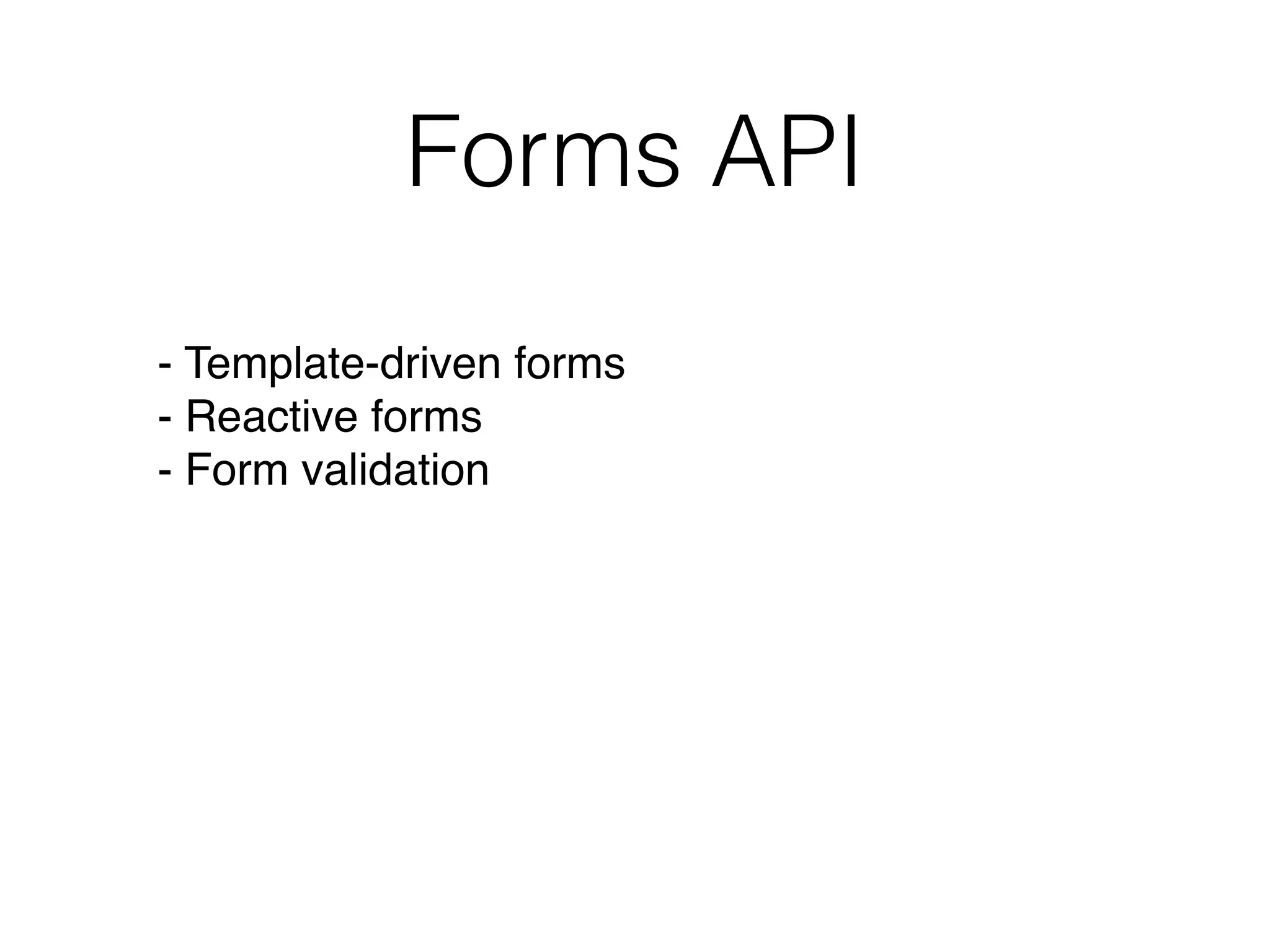 Forms API

- Template-driven forms
- Reactive forms
- Form validation